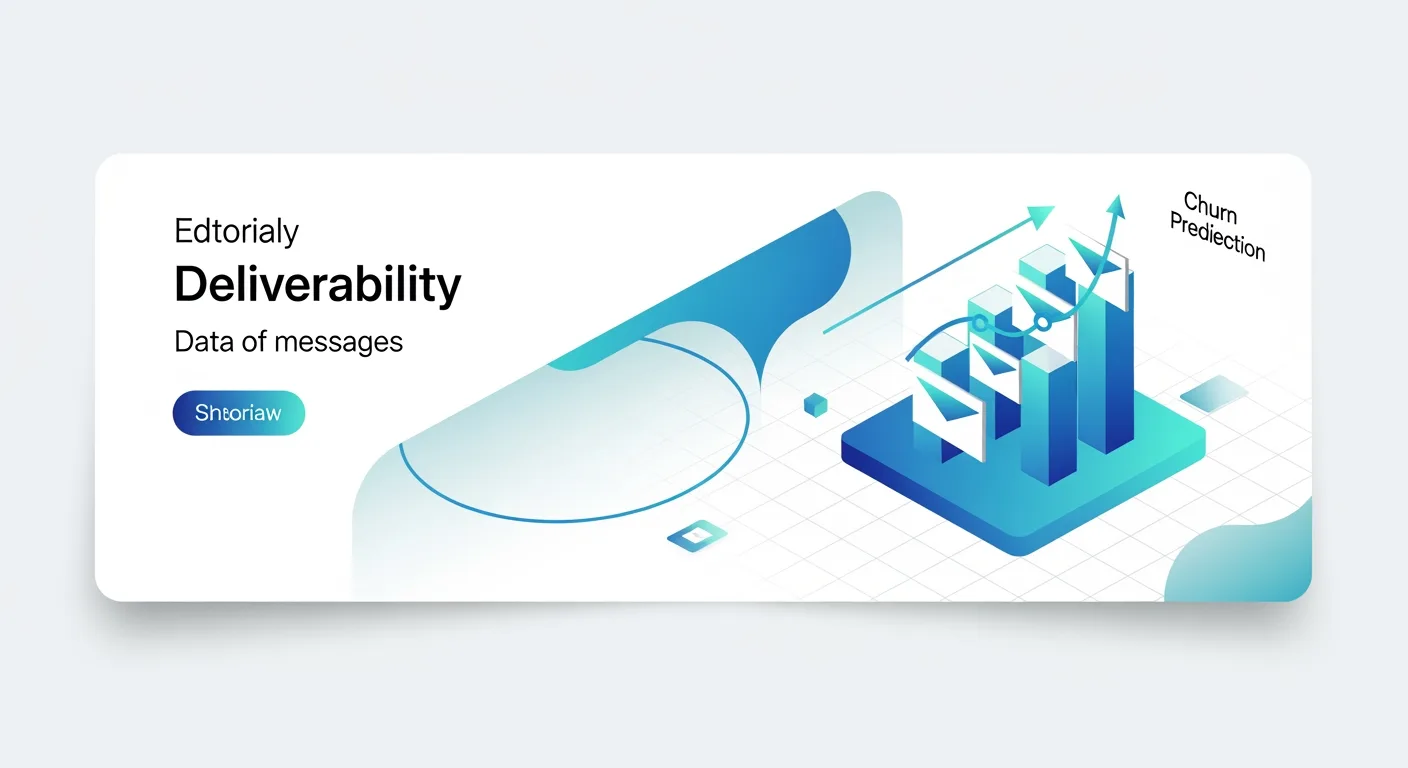 Edtorialy

Deliverability

Data of messages

Shtoriaw

Churn Prediection